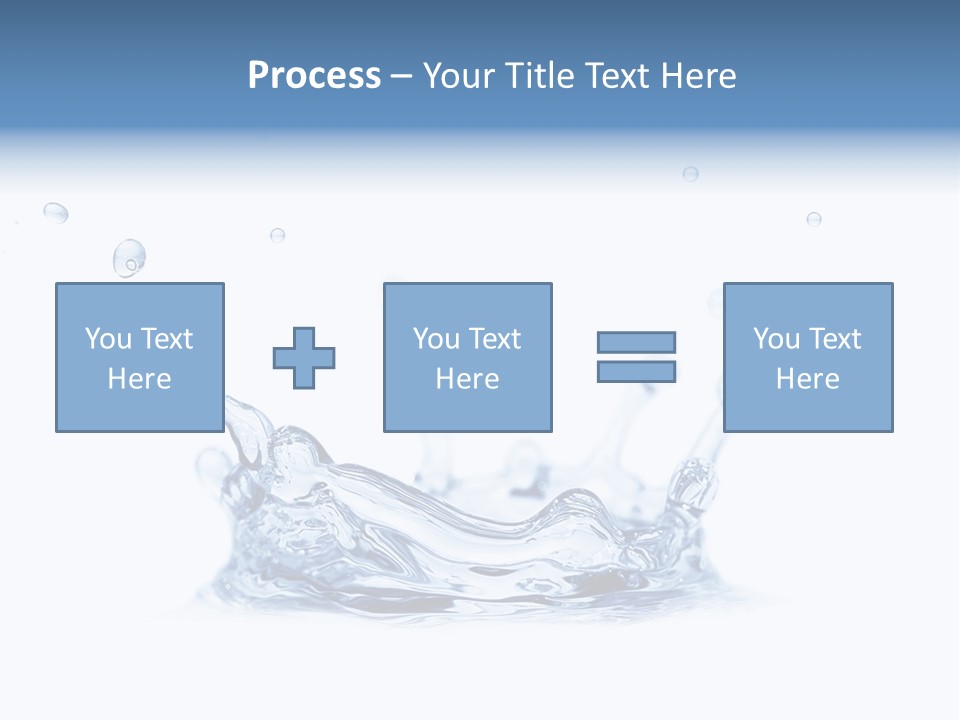 Process – Your Title Text Here

You Text Here

You Text Here

You Text Here